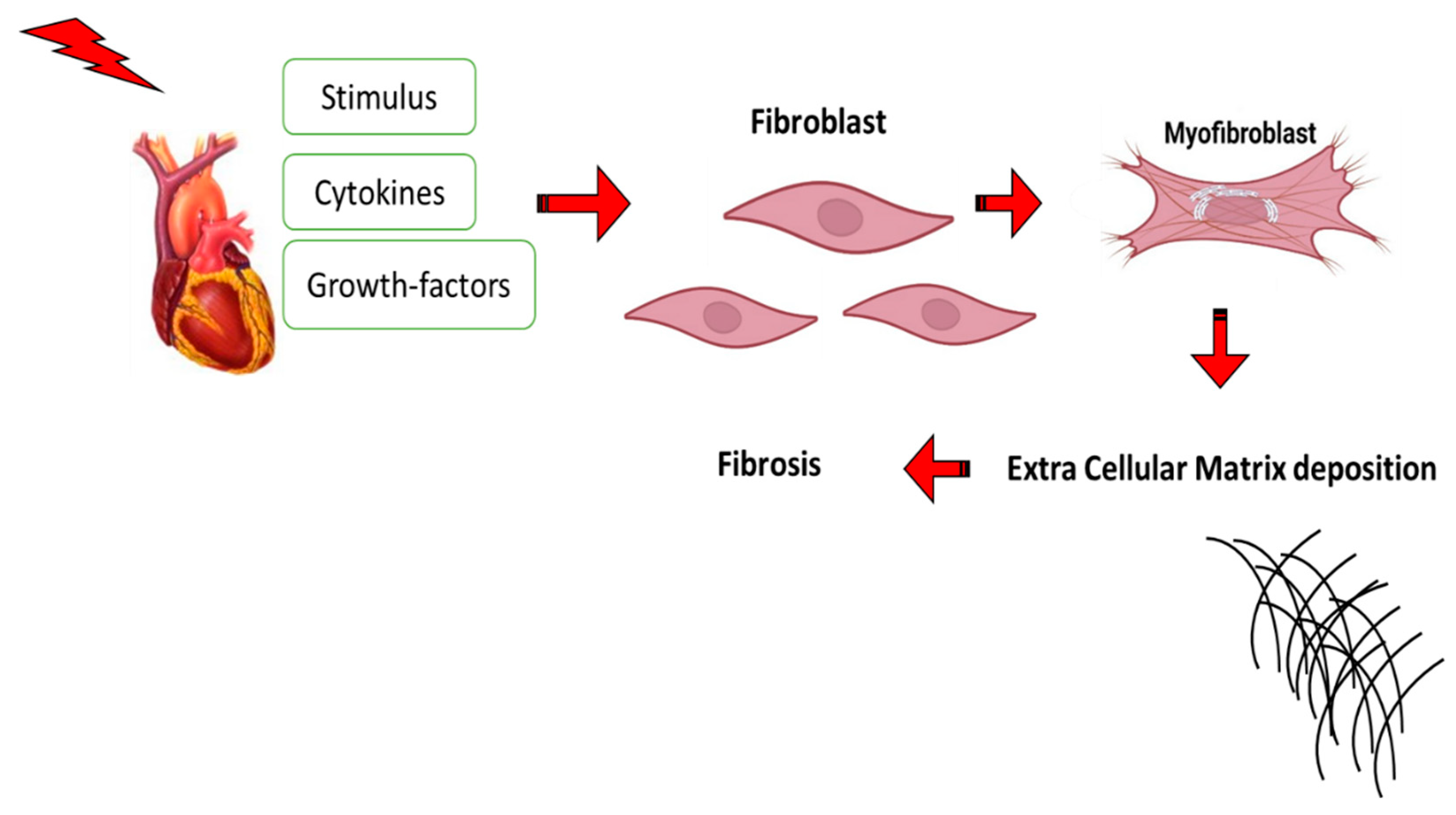 Stimulus

Cytokines

Growth-factors

Fibroblast

Myofibroblast

Extra Cellular Matrix deposition

Fibrosis